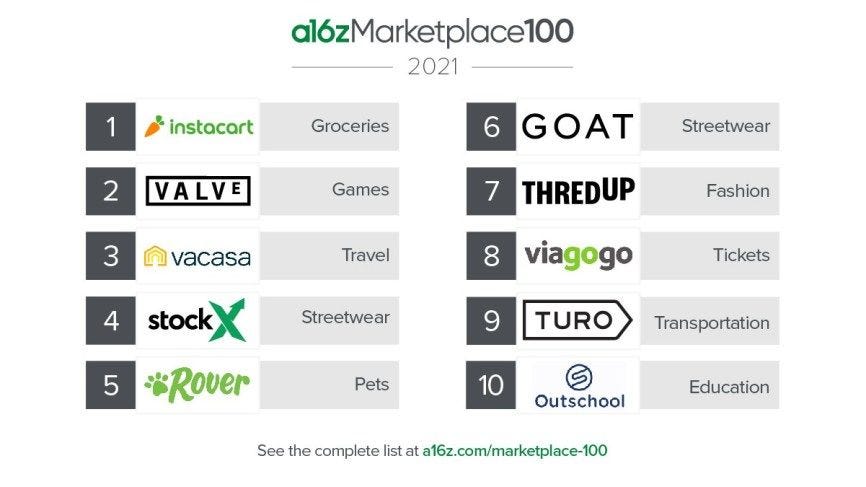 a16zMarketplace100
2021

1 instacart Groceries
2 VALVE Games
3 vacasa Travel
4 stockX Streetwear
5 Rover Pets

6 GOAT Streetwear
7 THREDUP Fashion
8 viagogo Tickets
9 TURO Transportation
10 Outschool Education

See the complete list at a16z.com/marketplace-100